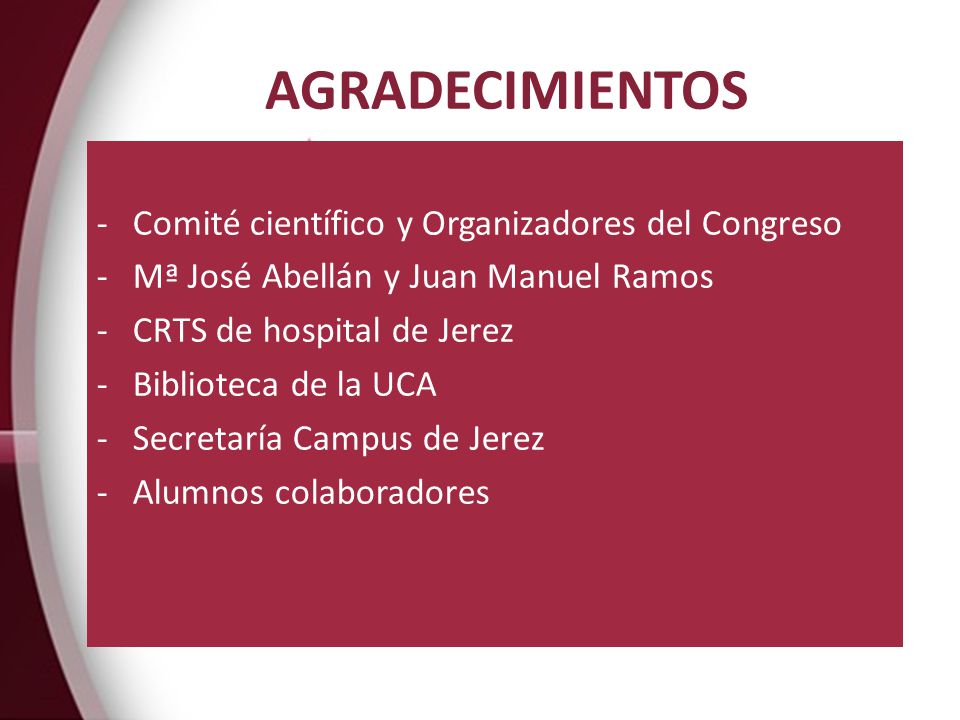 AGRADECIMIENTOS

- Comité científico y Organizadores del Congreso
- Mª José Abellán y Juan Manuel Ramos
- CRTS de hospital de Jerez
- Biblioteca de la UCA
- Secretaría Campus de Jerez
- Alumnos colaboradores